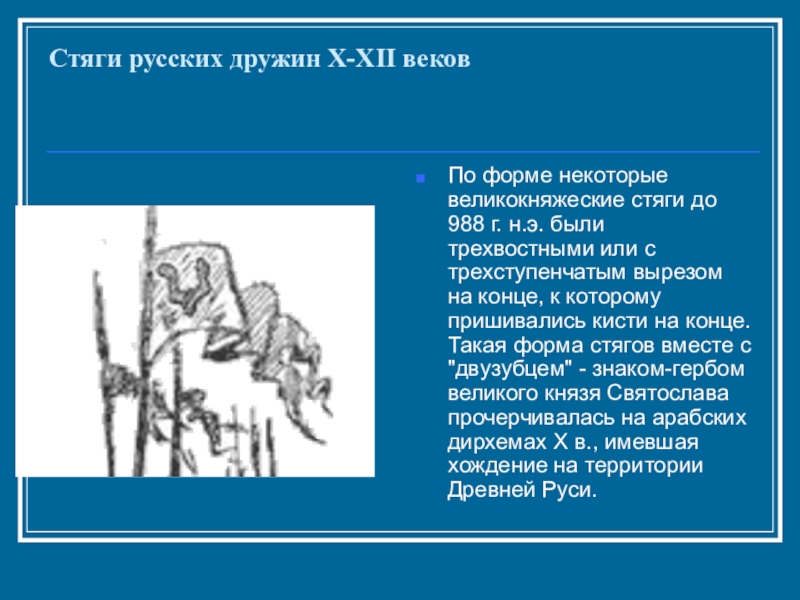 Стяги русских дружин X-XII веков

По форме некоторые великокняжеские стяги до 988 г. н.э. были трехвостными или с трехступенчатым вырезом на конце, к которому пришивались кисти на конце. Такая форма стягов вместе с "двузубцем" - знаком-гербом великого князя Святослава прочерчивалась на арабских дирхемах X в., имевшая хождение на территории Древней Руси.